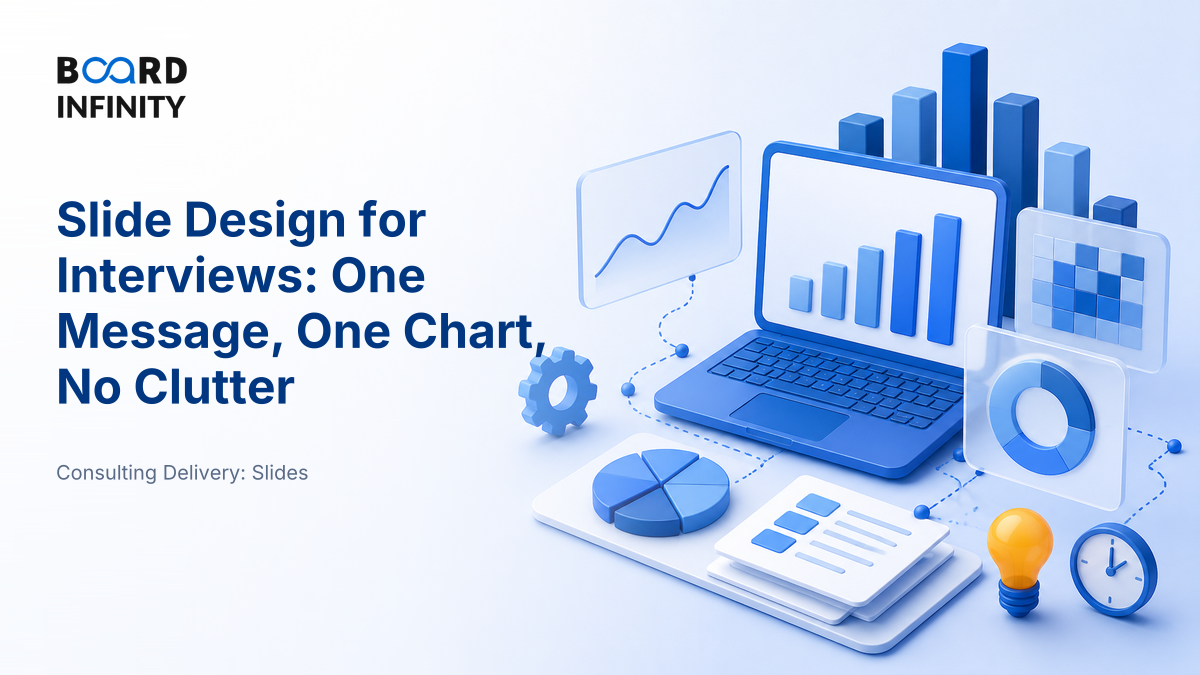 BOARD
INFINITY

Slide Design for Interviews: One Message, One Chart, No Clutter

Consulting Delivery: Slides